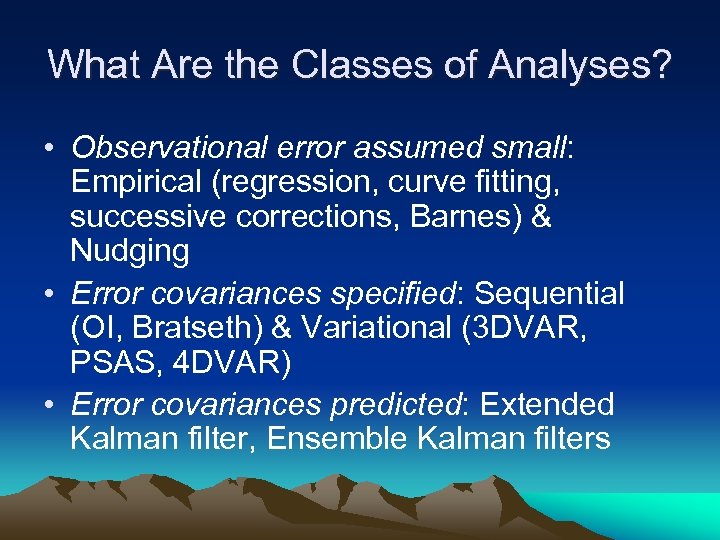 What Are the Classes of Analyses?

• Observational error assumed small: Empirical (regression, curve fitting, successive corrections, Barnes) & Nudging

• Error covariances specified: Sequential (OI, Bratseth) & Variational (3DVAR, PSAS, 4DVAR)

• Error covariances predicted: Extended Kalman filter, Ensemble Kalman filters